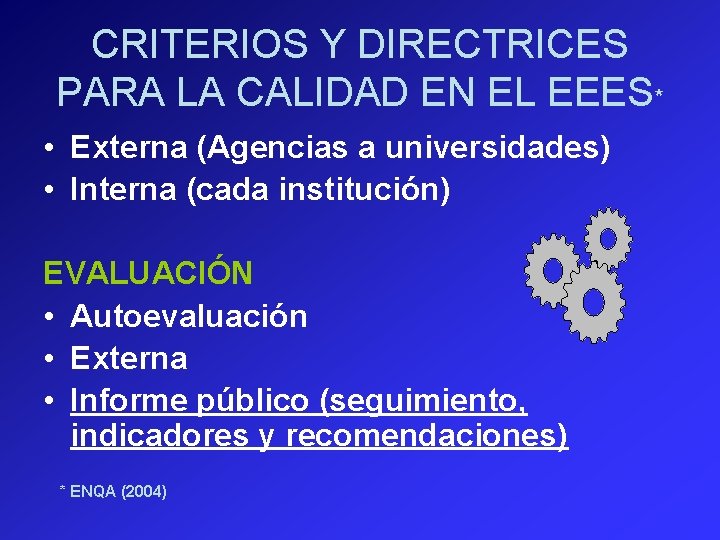 CRITERIOS Y DIRECTRICES PARA LA CALIDAD EN EL EEES*

• Externa (Agencias a universidades)
• Interna (cada institución)

EVALUACIÓN
• Autoevaluación
• Externa
• Informe público (seguimiento, indicadores y recomendaciones)

* ENQA (2004)